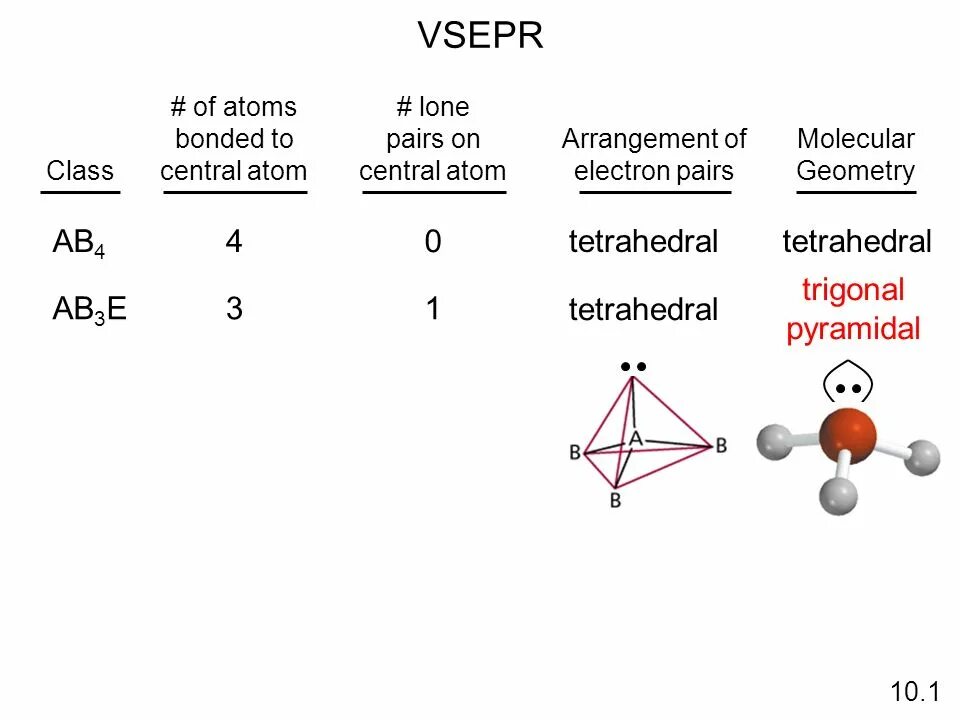 VSEPR

| Class | # of atoms bonded to central atom | # lone pairs on central atom | Arrangement of electron pairs | Molecular Geometry |
|---|---|---|---|---|
| $AB_4$ | 4 | 0 | tetrahedral | tetrahedral |
| $AB_3E$ | 3 | 1 | tetrahedral | trigonal pyramidal |

A
B
B
B

10.1